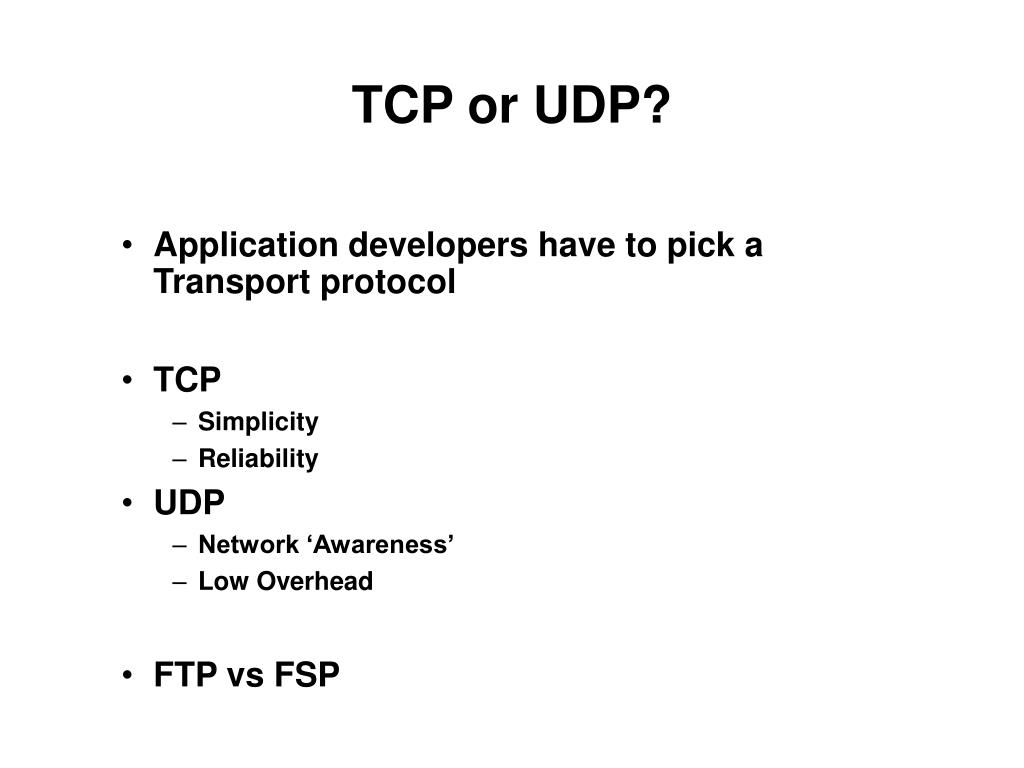 TCP or UDP?

• Application developers have to pick a Transport protocol

• TCP
– Simplicity
– Reliability
• UDP
– Network ‘Awareness’
– Low Overhead

• FTP vs FSP